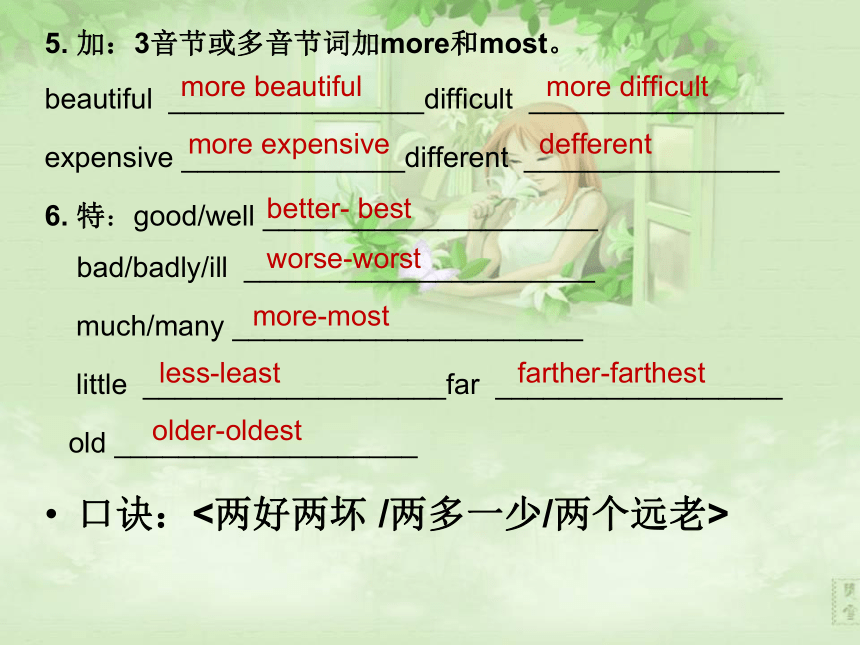 5. 加：3音节或多音节词加more和most。

beautiful more beautiful difficult more difficult

expensive more expensive different defferent

6. 特：good/well better- best

bad/badly/ill worse-worst

much/many more-most

little less-least far farther-farthest

old older-oldest

• 口诀：<两好两坏 /两多一少/两个远老>